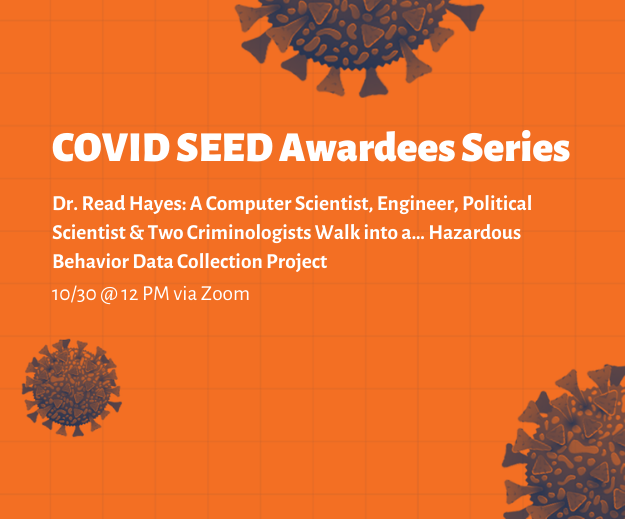 COVID SEED Awardees Series

Dr. Read Hayes: A Computer Scientist, Engineer, Political Scientist & Two Criminologists Walk into a... Hazardous Behavior Data Collection Project

10/30 @ 12 PM via Zoom